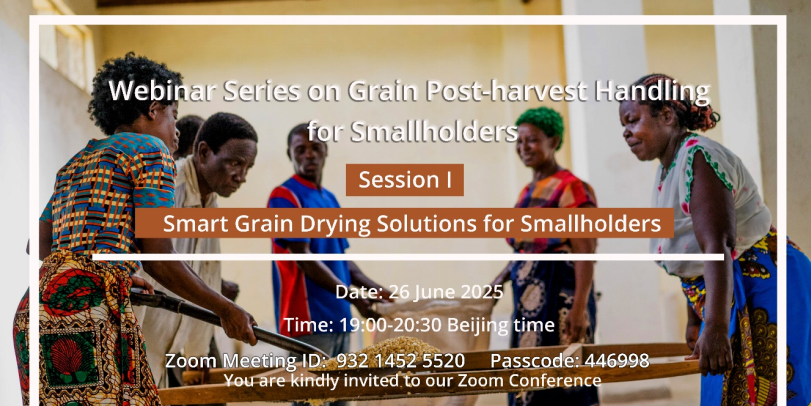 Webinar Series on Grain Post-harvest Handling for Smallholders

Session I

Smart Grain Drying Solutions for Smallholders

Date: 26 June 2025

Time: 19:00-20:30 Beijing time

Zoom Meeting ID: 932 1452 5520 Passcode: 446998

You are kindly invited to our Zoom Conference